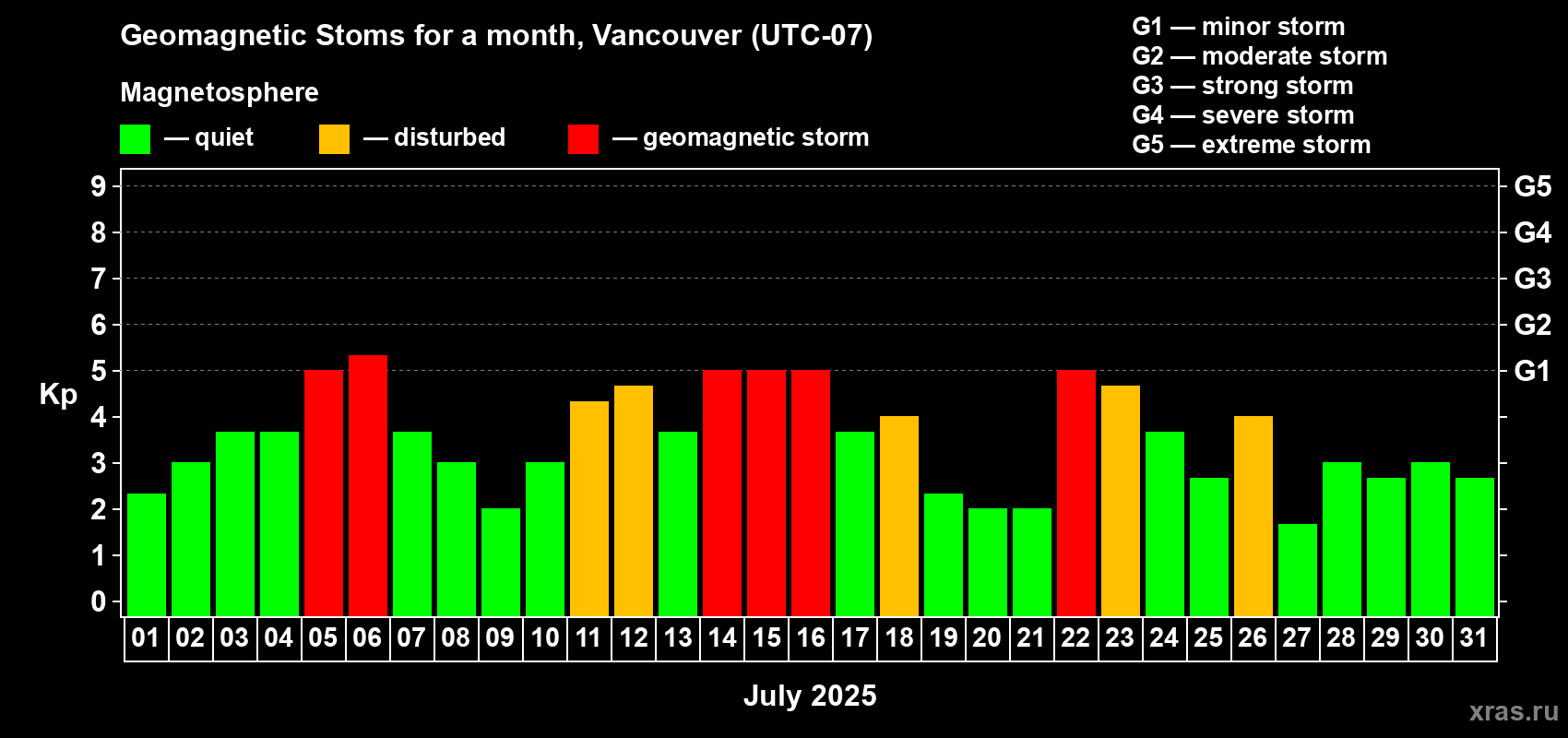 Geomagnetic Stoms for a month, Vancouver (UTC-07)

Magnetosphere

— quiet — disturbed — geomagnetic storm

G1 — minor storm
G2 — moderate storm
G3 — strong storm
G4 — severe storm
G5 — extreme storm

Kp

9
8
7
6
5
4
3
2
1
0

G5
G4
G3
G2
G1

01 02 03 04 05 06 07 08 09 10 11 12 13 14 15 16 17 18 19 20 21 22 23 24 25 26 27 28 29 30 31

July 2025

xras.ru